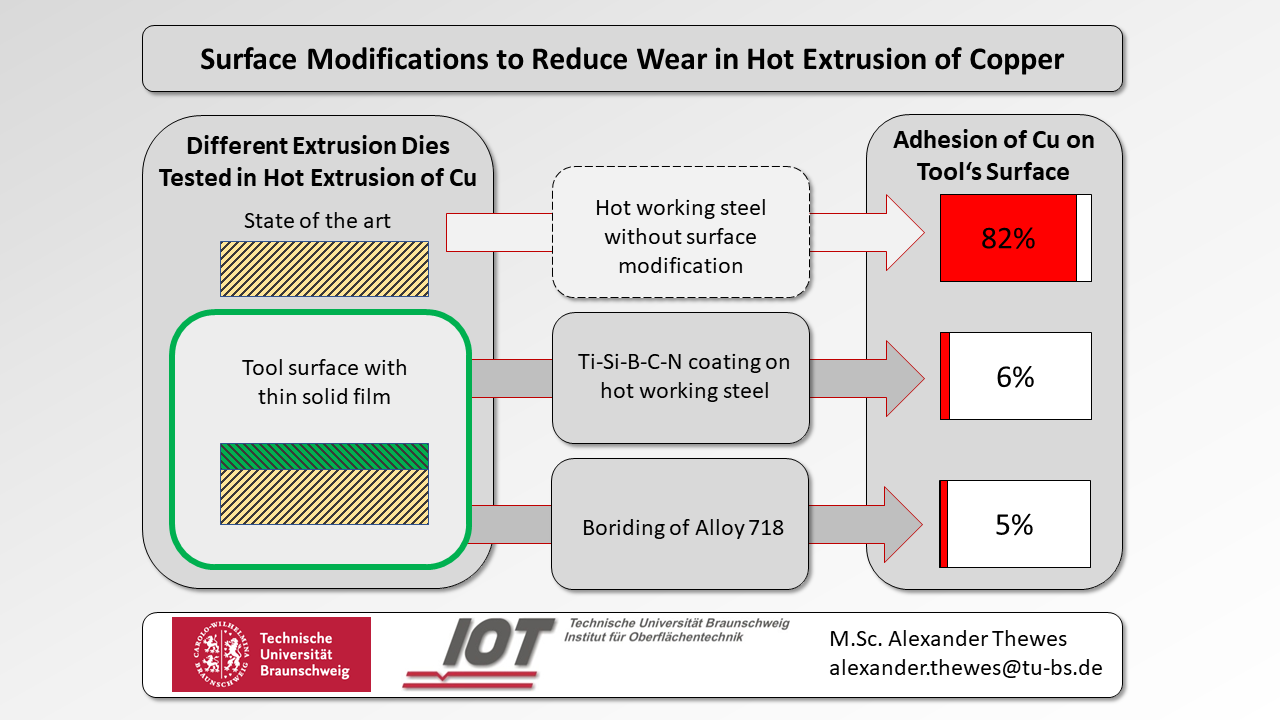 Surface Modifications to Reduce Wear in Hot Extrusion of Copper

Different Extrusion Dies Tested in Hot Extrusion of Cu

State of the art

Tool surface with thin solid film

Hot working steel without surface modification

Ti-Si-B-C-N coating on hot working steel

Boriding of Alloy 718

Adhesion of Cu on Tool's Surface

82%

6%

5%

CAROLO-WILHELMINA BRAUNSCHWEIG Technische Universität Braunschweig

IOT Technische Universität Braunschweig Institut für Oberflächentechnik

M.Sc. Alexander Thewes
alexander.thewes@tu-bs.de